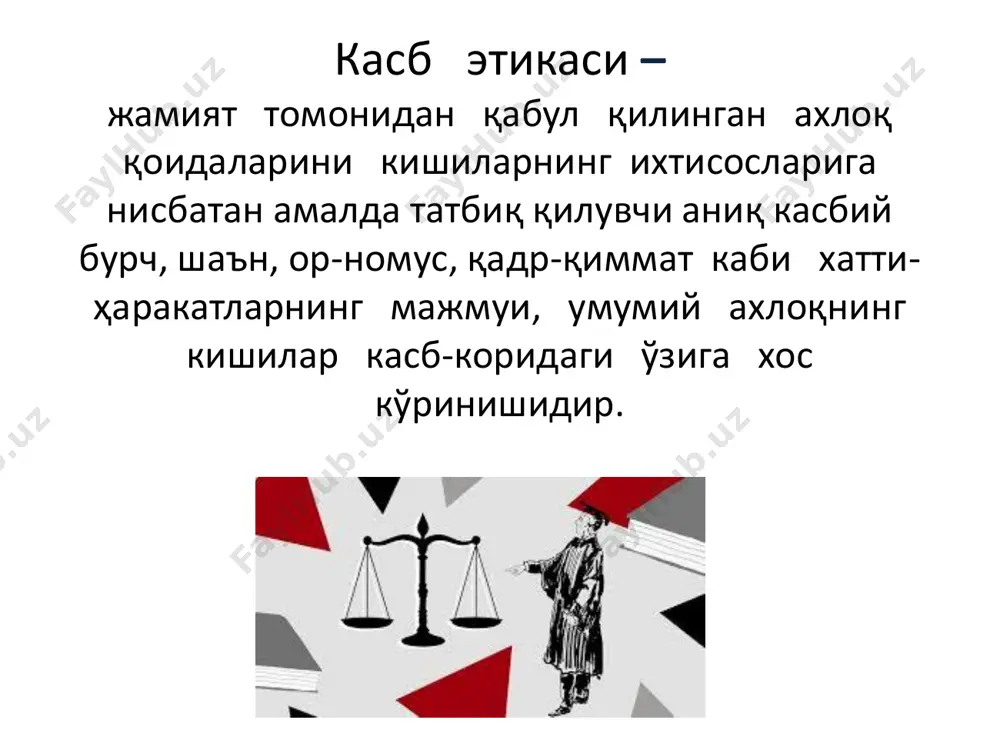 Касб этикаси –
жамият томонидан қабул қилинган ахлоқ қоидаларини кишиларнинг ихтисосларига нисбатан амалда татбиқ қилувчи аниқ касбий бурч, шаън, ор-номус, қадр-қиммат каби хатти-ҳаракатларнинг мажмуи, умумий ахлоқнинг кишилар касб-коридаги ўзига хос кўринишидир.

FaylHub.uz